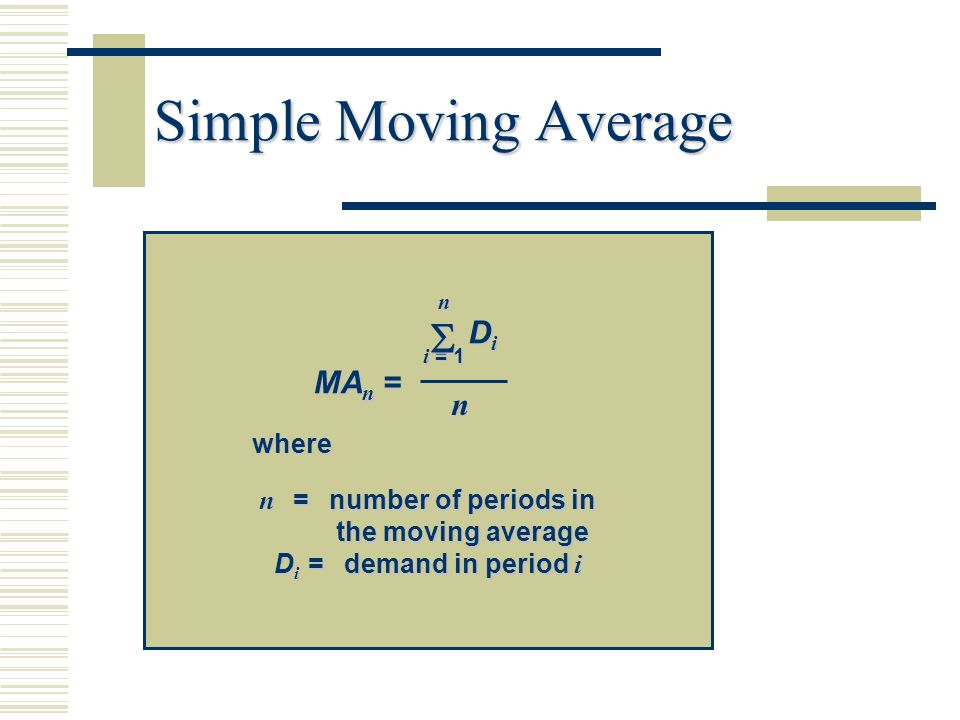 Simple Moving Average

$MA_n = \frac{\sum_{i=1}^{n} D_i}{n}$

where

$n$ = number of periods in the moving average
$D_i$ = demand in period $i$